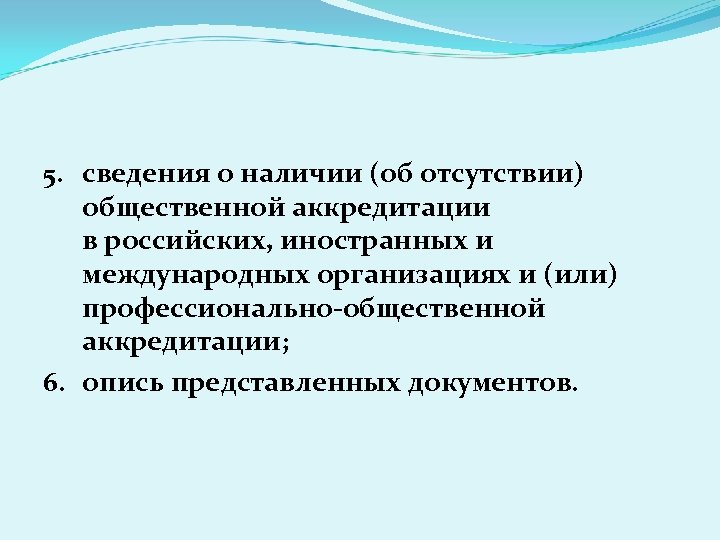 5. сведения о наличии (об отсутствии) общественной аккредитации в российских, иностранных и международных организациях и (или) профессионально-общественной аккредитации;

6. опись представленных документов.